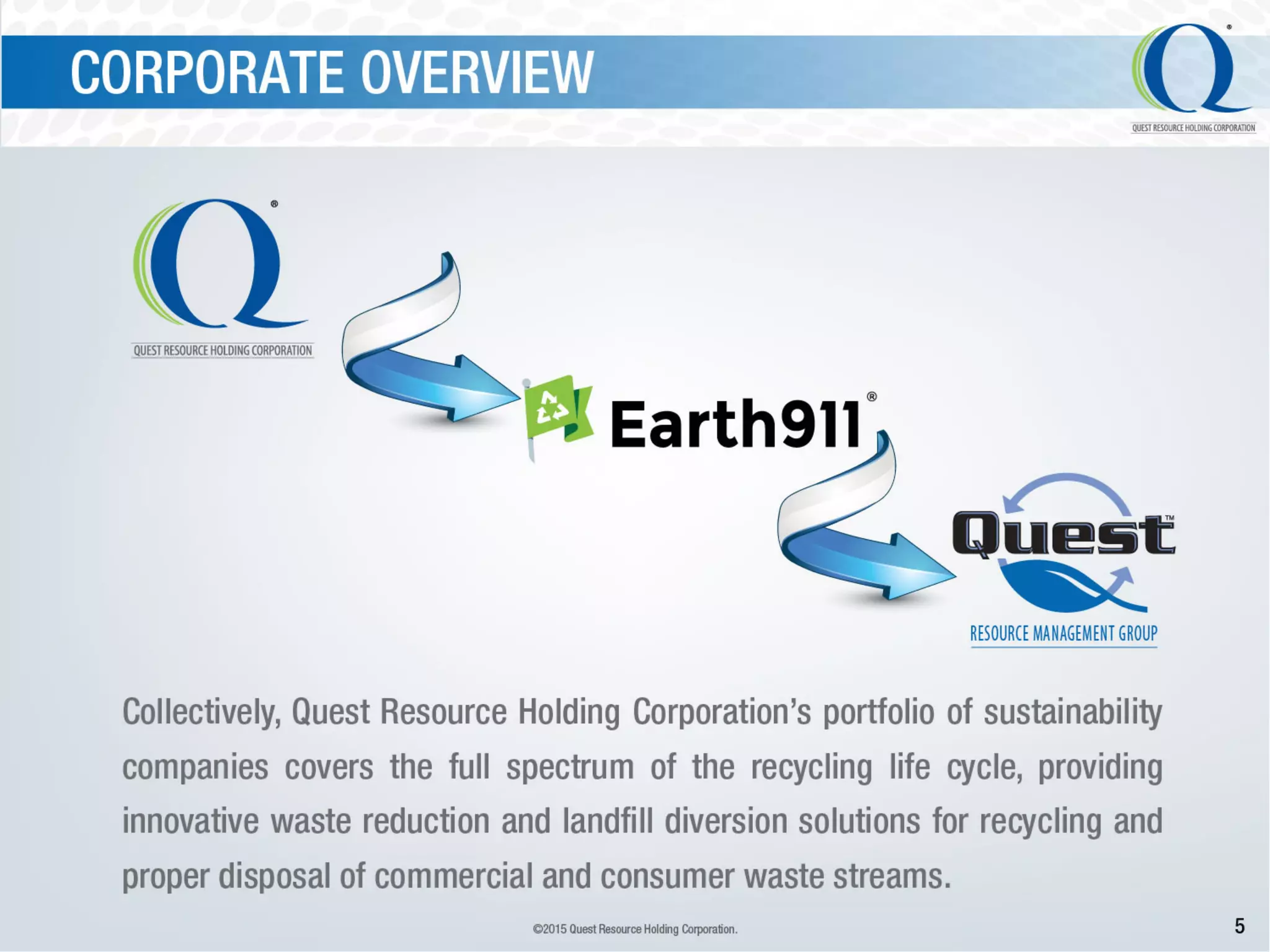 CORPORATE OVERVIEW

Q®
QUEST RESOURCE HOLDING CORPORATION

Q®
QUEST RESOURCE HOLDING CORPORATION

Earth911®

Quest™
RESOURCE MANAGEMENT GROUP

Collectively, Quest Resource Holding Corporation's portfolio of sustainability companies covers the full spectrum of the recycling life cycle, providing innovative waste reduction and landfill diversion solutions for recycling and proper disposal of commercial and consumer waste streams.

©2015 Quest Resource Holding Corporation.

5